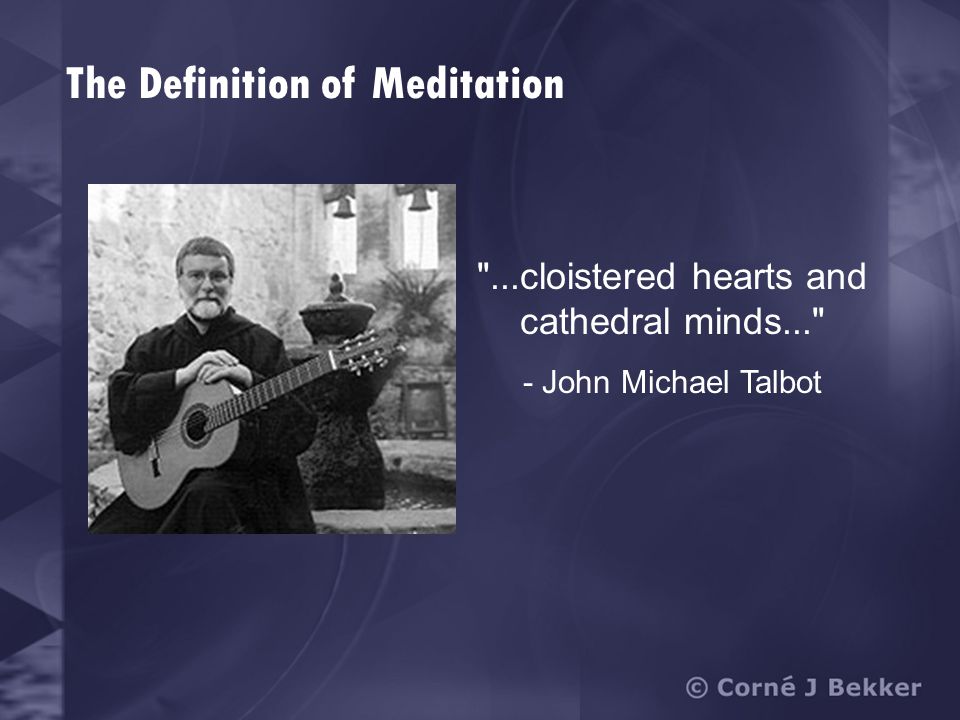 The Definition of Meditation

"...cloistered hearts and cathedral minds..."

- John Michael Talbot

© Corné J Bekker